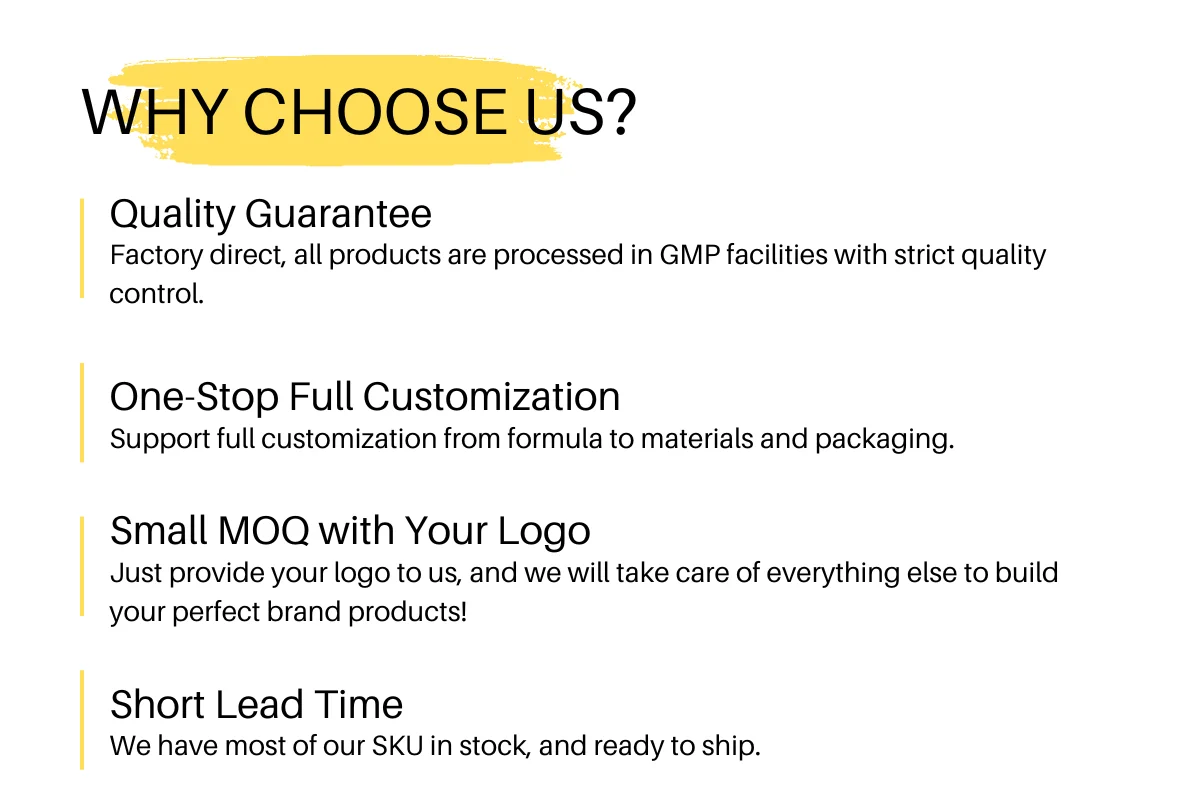 WHY CHOOSE US?

Quality Guarantee
Factory direct, all products are processed in GMP facilities with strict quality control.

One-Stop Full Customization
Support full customization from formula to materials and packaging.

Small MOQ with Your Logo
Just provide your logo to us, and we will take care of everything else to build your perfect brand products!

Short Lead Time
We have most of our SKU in stock, and ready to ship.